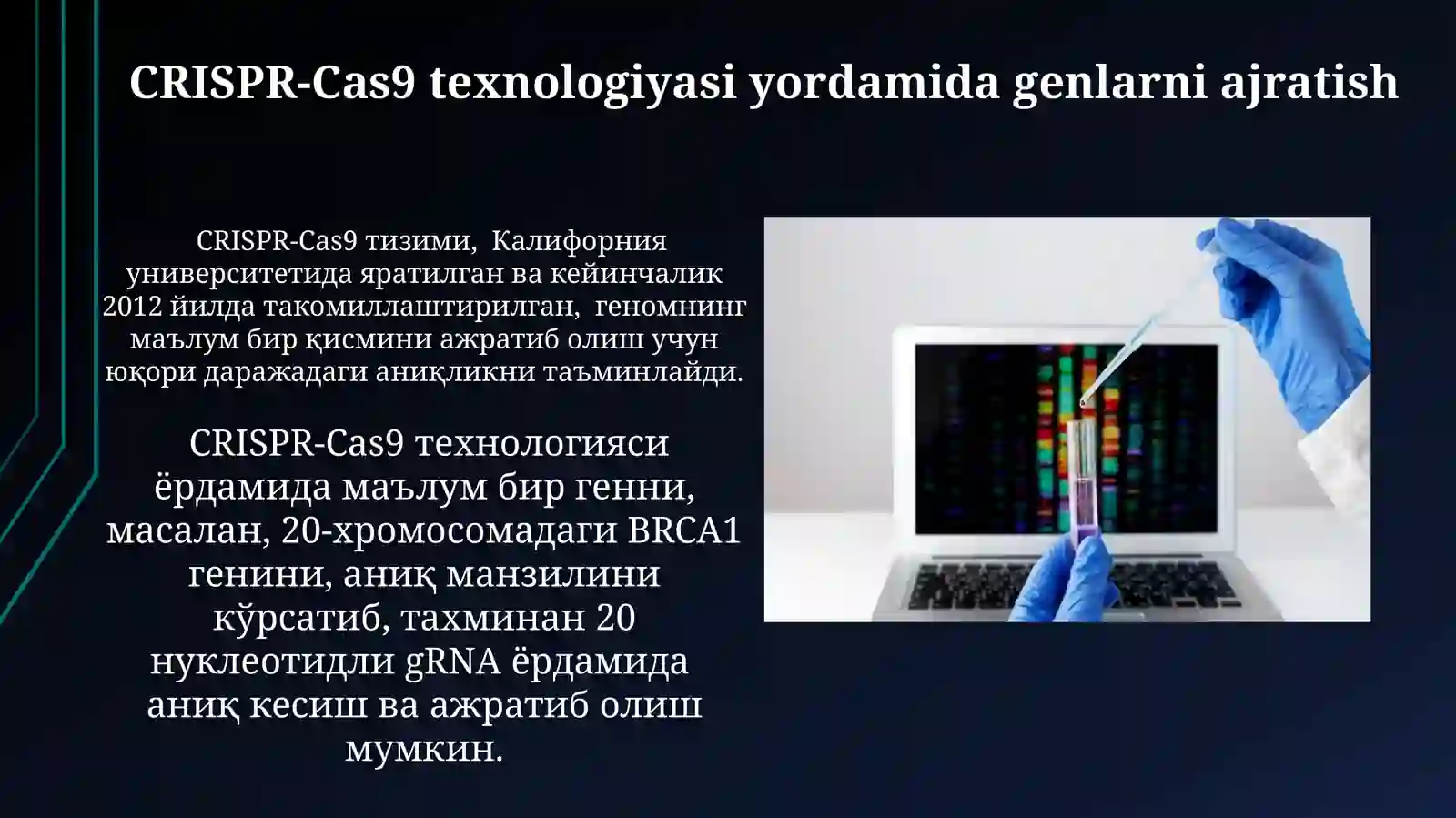 CRISPR-Cas9 texnologiyasi yordamida genlarni ajratish

CRISPR-Cas9 тизими,  Калифорния университетида яратилган ва кейинчалик 2012 йилда такомиллаштирилган,  геномнинг маълум бир қисмини ажратиб олиш учун юқори даражадаги аниқликни таъминлайди.

CRISPR-Cas9 технологияси ёрдамида маълум бир генни, масалан, 20-хромосомадаги BRCA1 генини, аниқ манзилини кўрсатиб, тахминан 20 нуклеотидли gRNA ёрдамида аниқ кесиш ва ажратиб олиш мумкин.